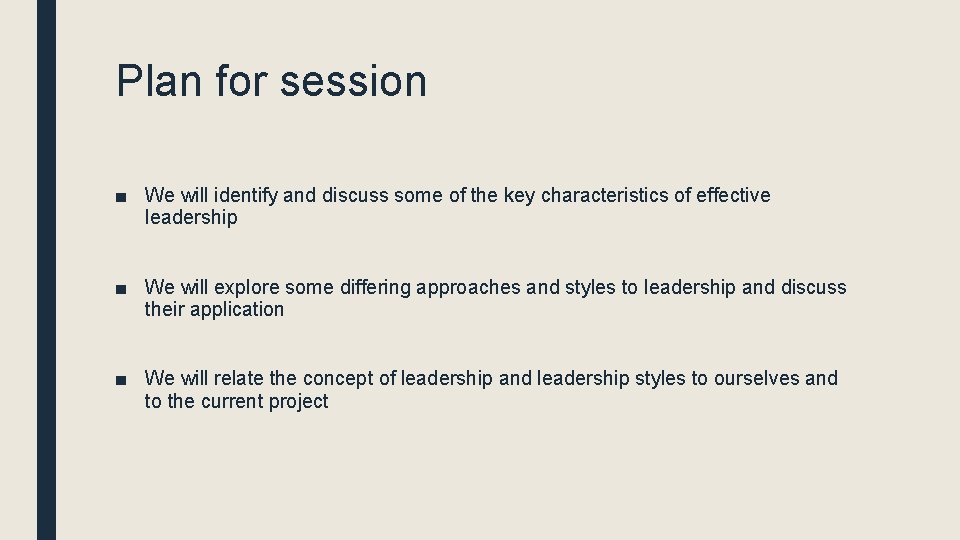 Plan for session

■ We will identify and discuss some of the key characteristics of effective leadership

■ We will explore some differing approaches and styles to leadership and discuss their application

■ We will relate the concept of leadership and leadership styles to ourselves and to the current project